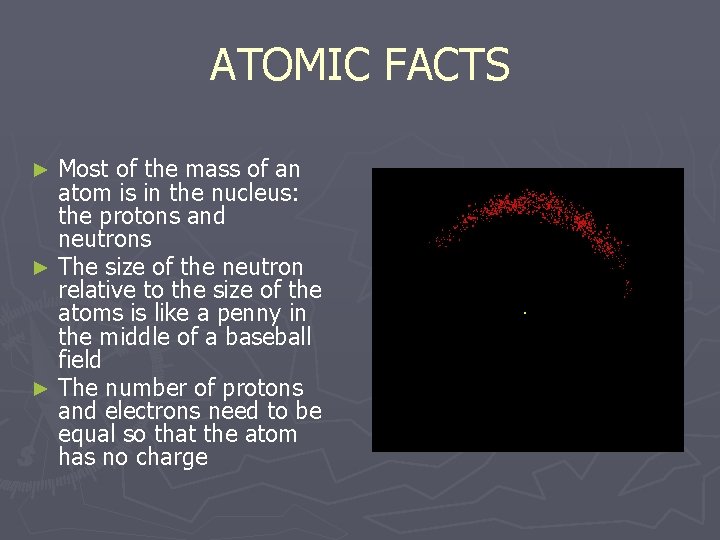 ATOMIC FACTS

► Most of the mass of an atom is in the nucleus: the protons and neutrons

► The size of the neutron relative to the size of the atoms is like a penny in the middle of a baseball field

► The number of protons and electrons need to be equal so that the atom has no charge